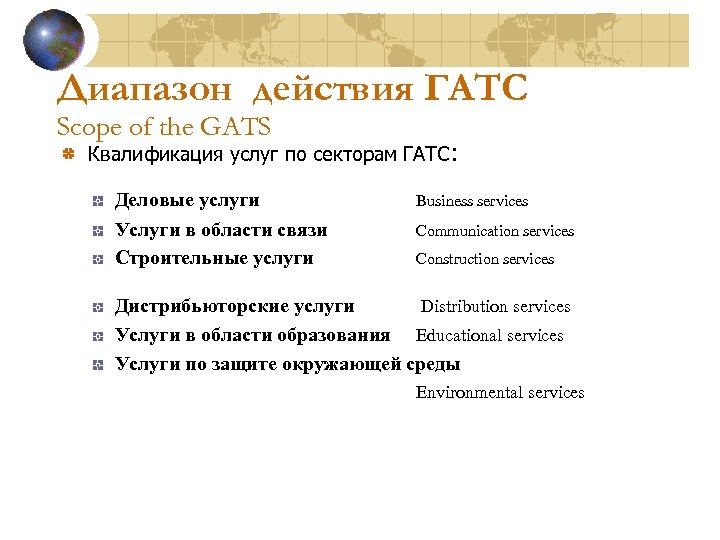 Диапазон действия ГАТС
Scope of the GATS

Квалификация услуг по секторам ГАТС:

Деловые услуги Business services

Услуги в области связи Communication services

Строительные услуги Construction services

Дистрибьюторские услуги Distribution services

Услуги в области образования Educational services

Услуги по защите окружающей среды Environmental services